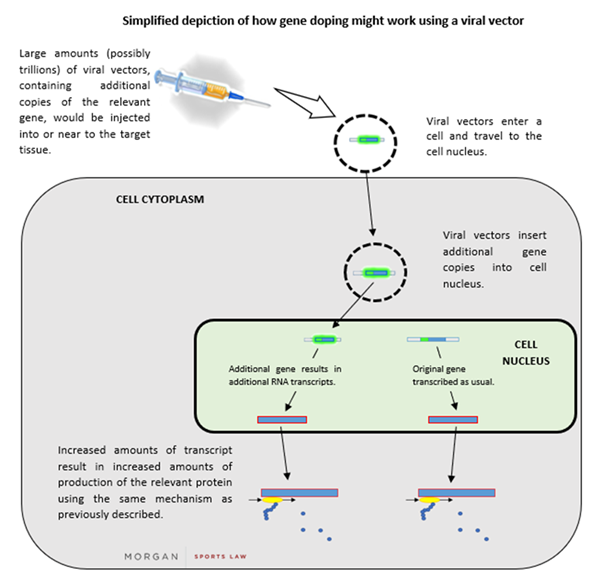 Simplified depiction of how gene doping might work using a viral vector

Large amounts (possibly trillions) of viral vectors, containing additional copies of the relevant gene, would be injected into or near to the target tissue.

Viral vectors enter a cell and travel to the cell nucleus.

CELL CYTOPLASM

Viral vectors insert additional gene copies into cell nucleus.

CELL NUCLEUS

Additional gene results in additional RNA transcripts.

Original gene transcribed as usual.

Increased amounts of transcript result in increased amounts of production of the relevant protein using the same mechanism as previously described.

MORGAN SPORTS LAW